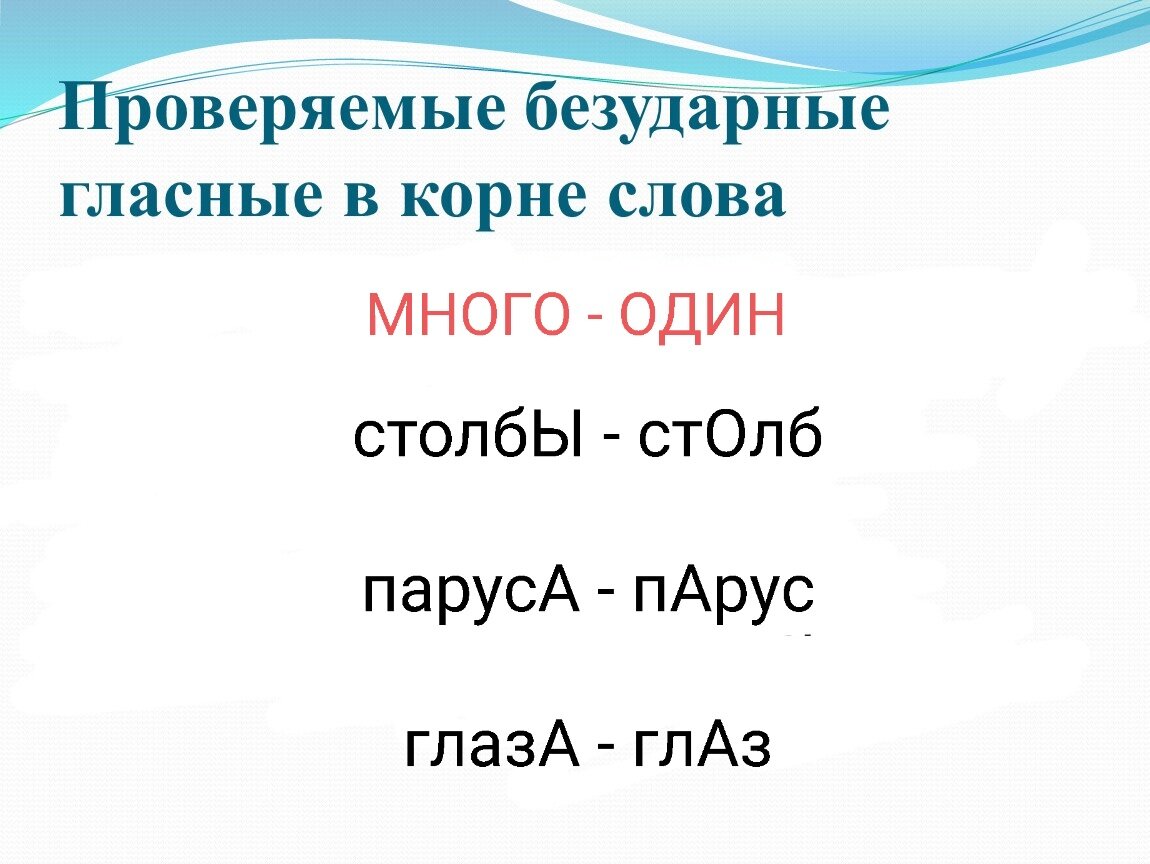 Проверяемые безударные гласные в корне слова

МНОГО - ОДИН

столбЫ - стОлб

парусА - пАрус

глазА - глАз